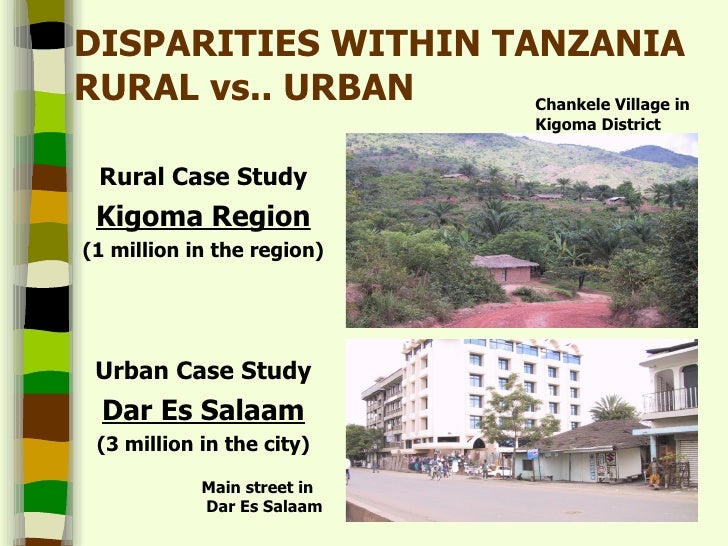 DISPARITIES WITHIN TANZANIA RURAL vs.. URBAN

Chankele Village in Kigoma District

Rural Case Study

Kigoma Region

(1 million in the region)

Urban Case Study

Dar Es Salaam

(3 million in the city)

Main street in Dar Es Salaam